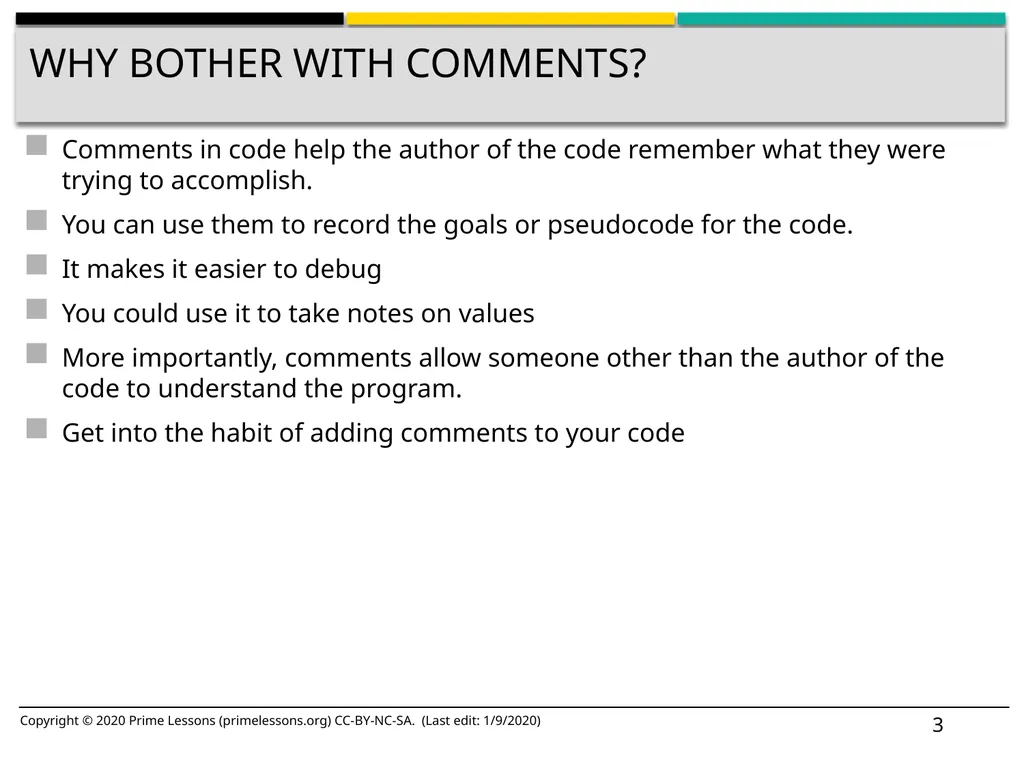 WHY BOTHER WITH COMMENTS?

Comments in code help the author of the code remember what they were trying to accomplish.

You can use them to record the goals or pseudocode for the code.

It makes it easier to debug

You could use it to take notes on values

More importantly, comments allow someone other than the author of the code to understand the program.

Get into the habit of adding comments to your code

Copyright © 2020 Prime Lessons (primelessons.org) CC-BY-NC-SA. (Last edit: 1/9/2020)

3